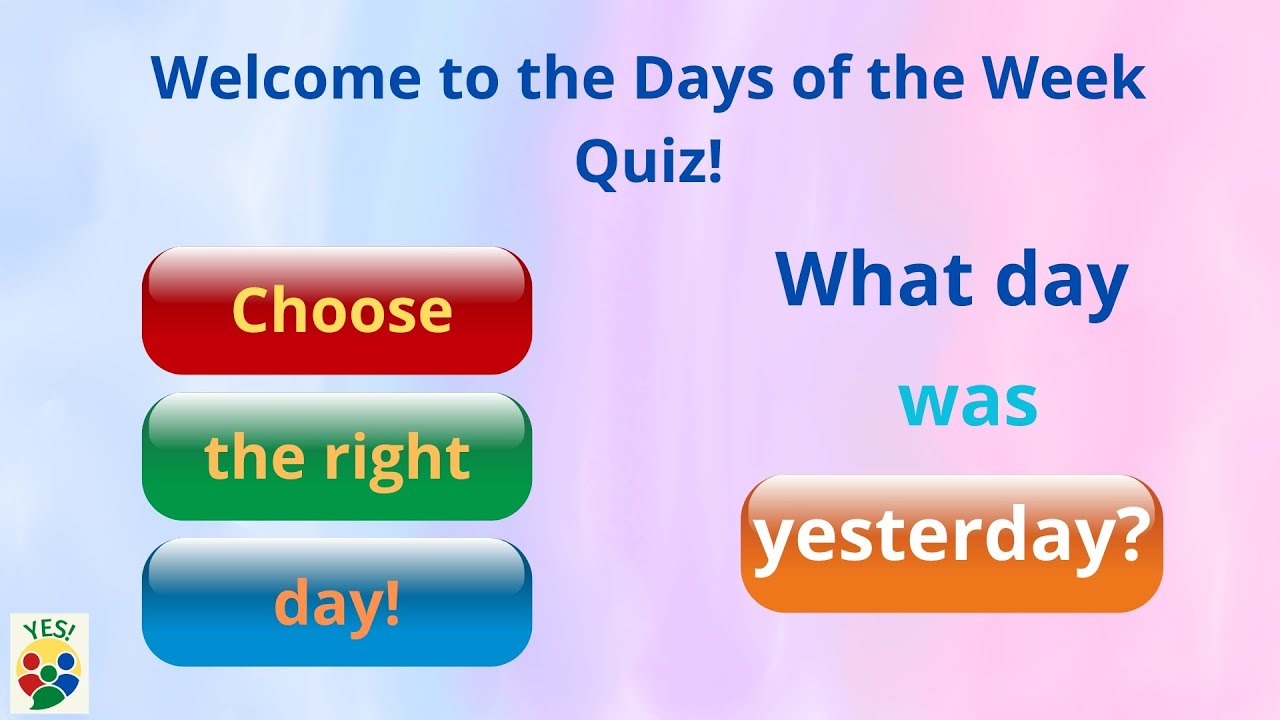 Welcome to the Days of the Week Quiz!

Choose

the right

day!

What day

was

yesterday?

YES!